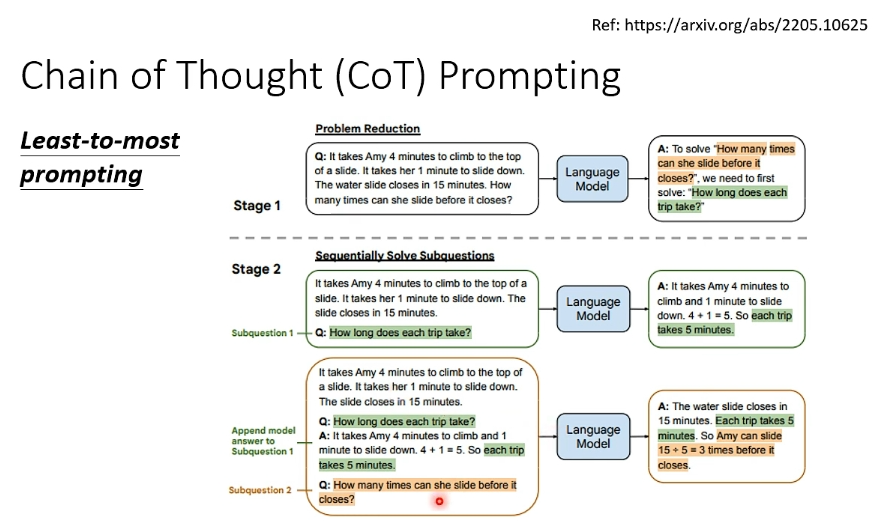 Ref: https://arxiv.org/abs/2205.10625

Chain of Thought (CoT) Prompting

Least-to-most prompting

Problem Reduction

Stage 1

Q: It takes Amy 4 minutes to climb to the top of a slide. It takes her 1 minute to slide down. The water slide closes in 15 minutes. How many times can she slide before it closes?

Language Model

A: To solve "How many times can she slide before it closes?", we need to first solve: "How long does each trip take?"

Stage 2

Sequentially Solve Subquestions

It takes Amy 4 minutes to climb to the top of a slide. It takes her 1 minute to slide down. The slide closes in 15 minutes.

Subquestion 1 Q: How long does each trip take?

Language Model

A: It takes Amy 4 minutes to climb and 1 minute to slide down. 4 + 1 = 5. So each trip takes 5 minutes.

It takes Amy 4 minutes to climb to the top of a slide. It takes her 1 minute to slide down. The slide closes in 15 minutes.

Append model answer to Subquestion 1

Q: How long does each trip take?
A: It takes Amy 4 minutes to climb and 1 minute to slide down. 4 + 1 = 5. So each trip takes 5 minutes.

Subquestion 2 Q: How many times can she slide before it closes?

Language Model

A: The water slide closes in 15 minutes. Each trip takes 5 minutes. So Amy can slide 15 ÷ 5 = 3 times before it closes.